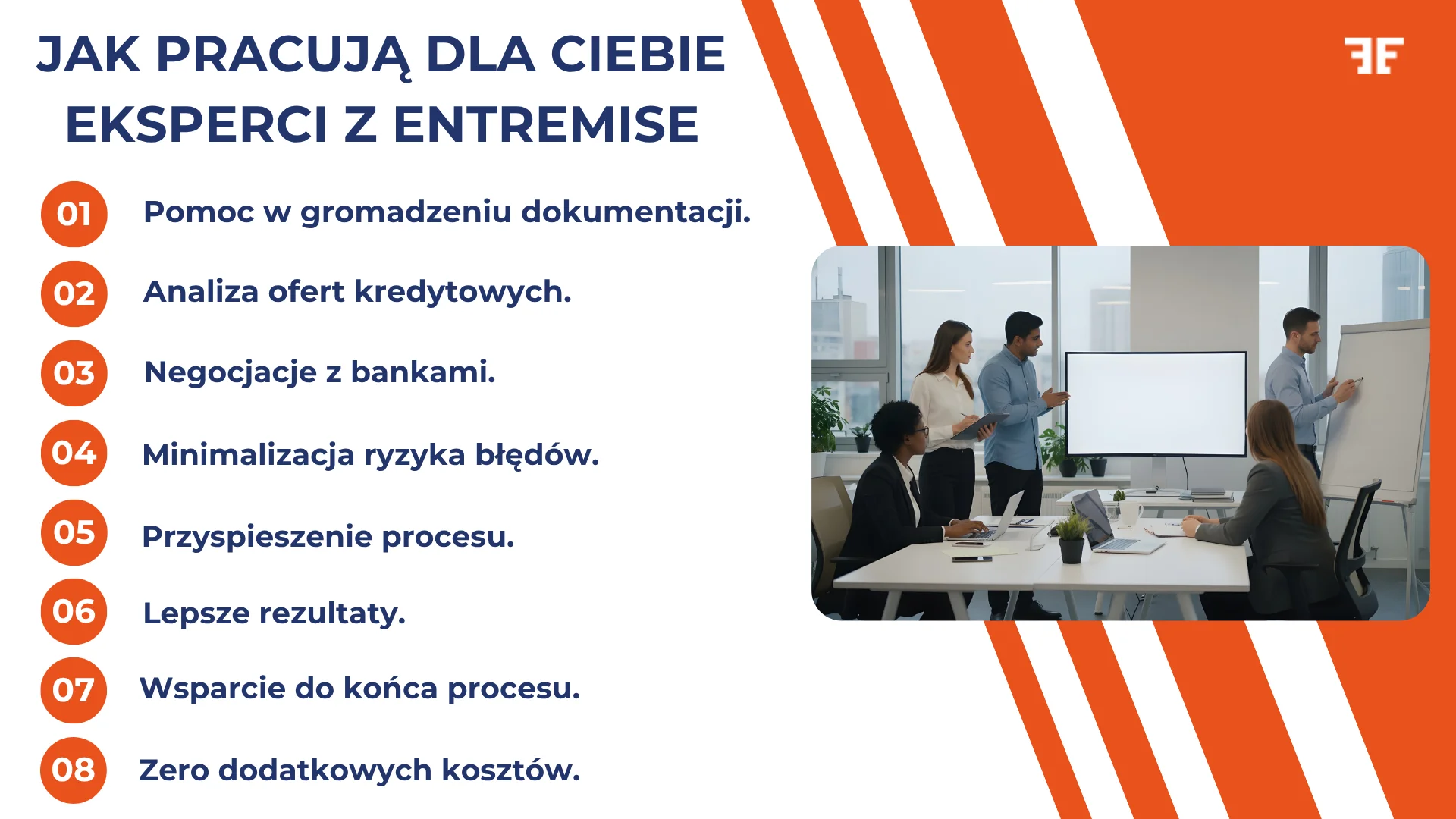 JAK PRACUJĄ DLA CIEBIE EKSPERCI Z ENTREMISE

01 Pomoc w gromadzeniu dokumentacji.

02 Analiza ofert kredytowych.

03 Negocjacje z bankami.

04 Minimalizacja ryzyka błędów.

05 Przyspieszenie procesu.

06 Lepsze rezultaty.

07 Wsparcie do końca procesu.

08 Zero dodatkowych kosztów.